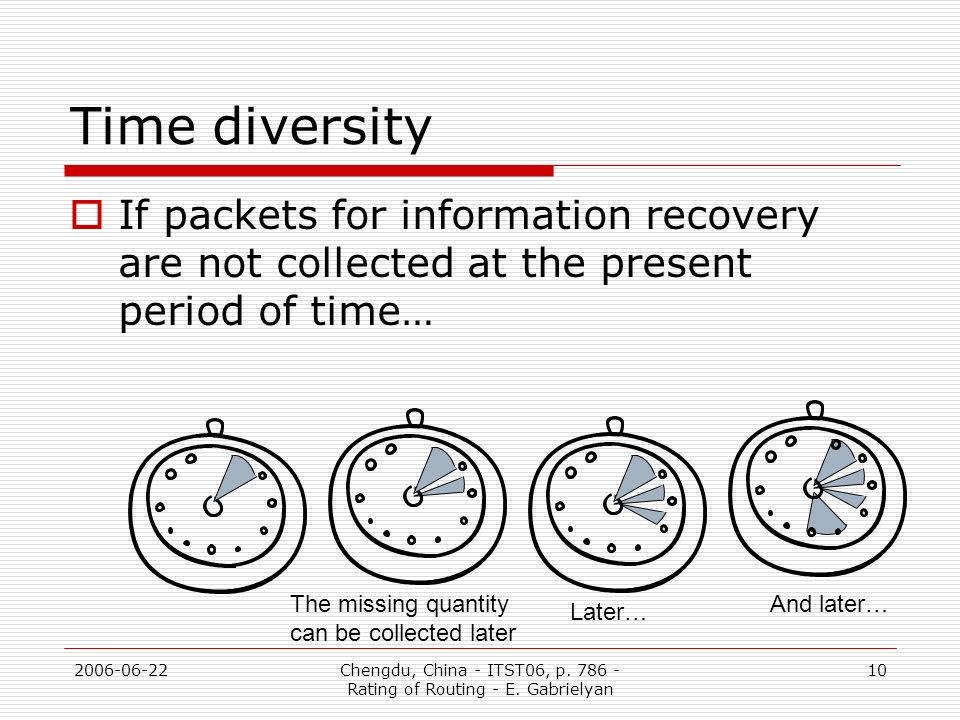 Time diversity

If packets for information recovery are not collected at the present period of time…

The missing quantity can be collected later

Later…

And later…

2006-06-22

Chengdu, China - ITST06, p. 786 - Rating of Routing - E. Gabrielyan

10